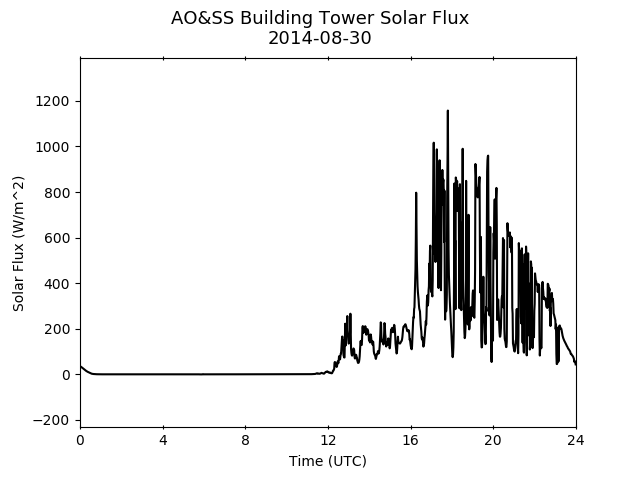 AO&SS Building Tower Solar Flux
2014-08-30

Solar Flux (W/m^2)

1200
1000
800
600
400
200
0
−200

0 4 8 12 16 20 24

Time (UTC)